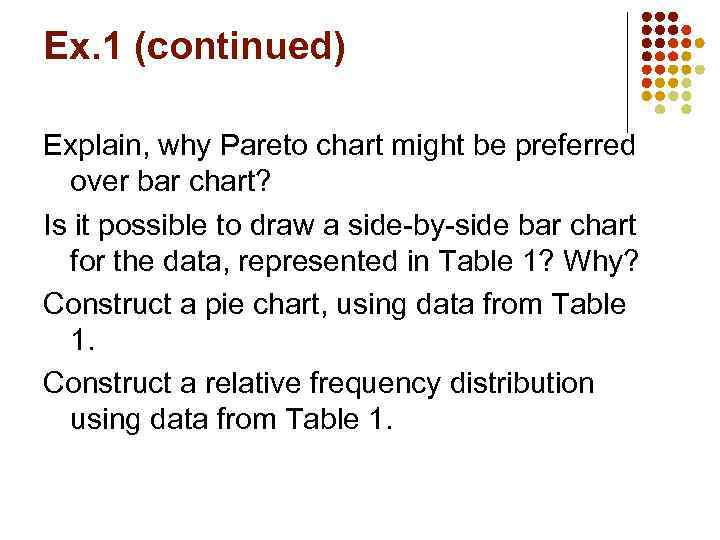 Ex.1 (continued)

Explain, why Pareto chart might be preferred over bar chart?

Is it possible to draw a side-by-side bar chart for the data, represented in Table 1? Why?

Construct a pie chart, using data from Table 1.

Construct a relative frequency distribution using data from Table 1.